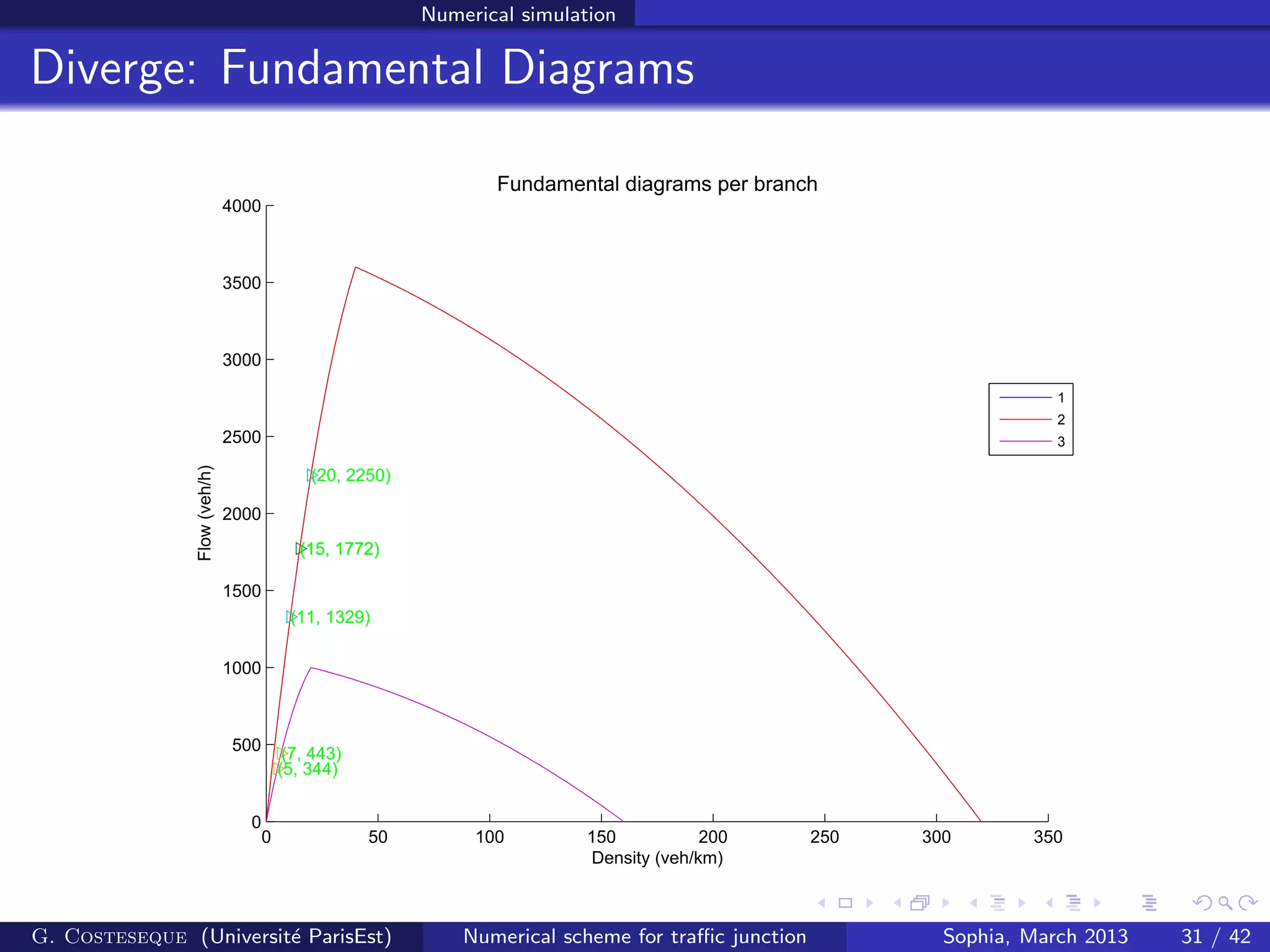 Numerical simulation

Diverge: Fundamental Diagrams

Fundamental diagrams per branch

4000
3500
3000
2500
2000
1500
1000
500
0

Flow (veh/h)

(20, 2250)
(15, 1772)
(11, 1329)
(7, 443)
(5, 344)

1
2
3

0 50 100 150 200 250 300 350

Density (veh/km)

G. Costeseque (Université ParisEst) Numerical scheme for traffic junction Sophia, March 2013 31 / 42